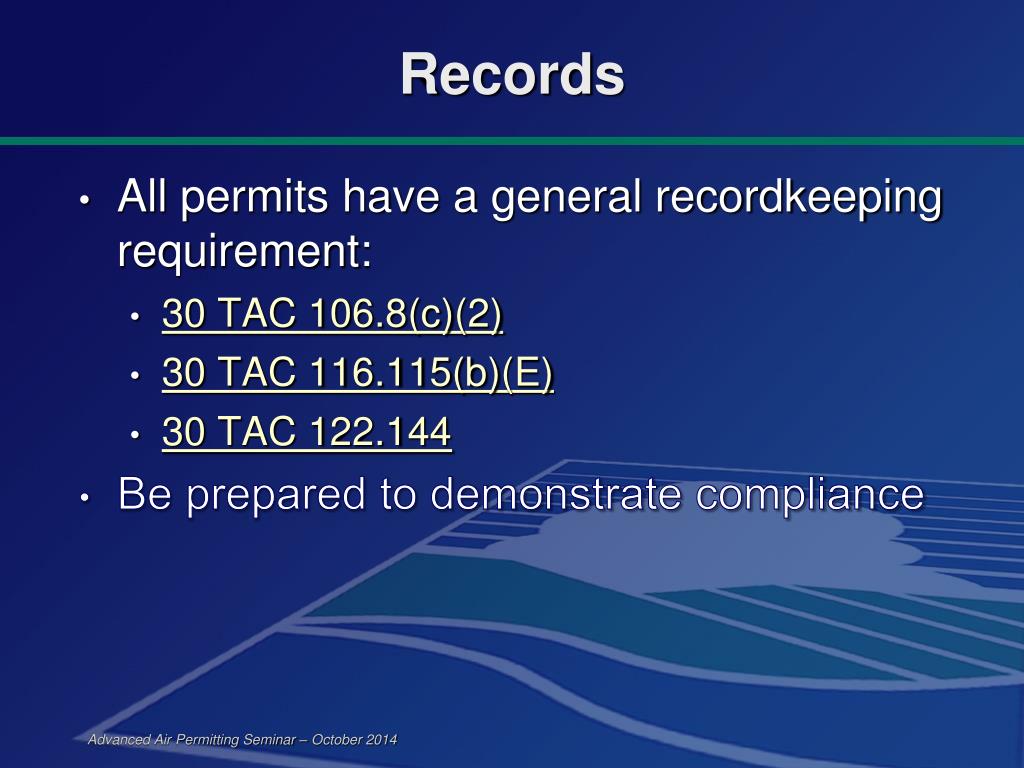 Records

• All permits have a general recordkeeping requirement:
  • 30 TAC 106.8(c)(2)
  • 30 TAC 116.115(b)(E)
  • 30 TAC 122.144
• Be prepared to demonstrate compliance

Advanced Air Permitting Seminar – October 2014